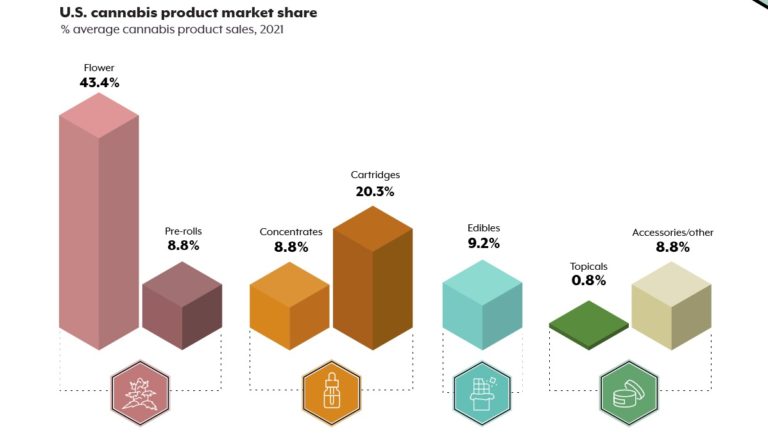 U.S. cannabis product market share
% average cannabis product sales, 2021

Flower
43.4%

Pre-rolls
8.8%

Concentrates
8.8%

Cartridges
20.3%

Edibles
9.2%

Topicals
0.8%

Accessories/other
8.8%